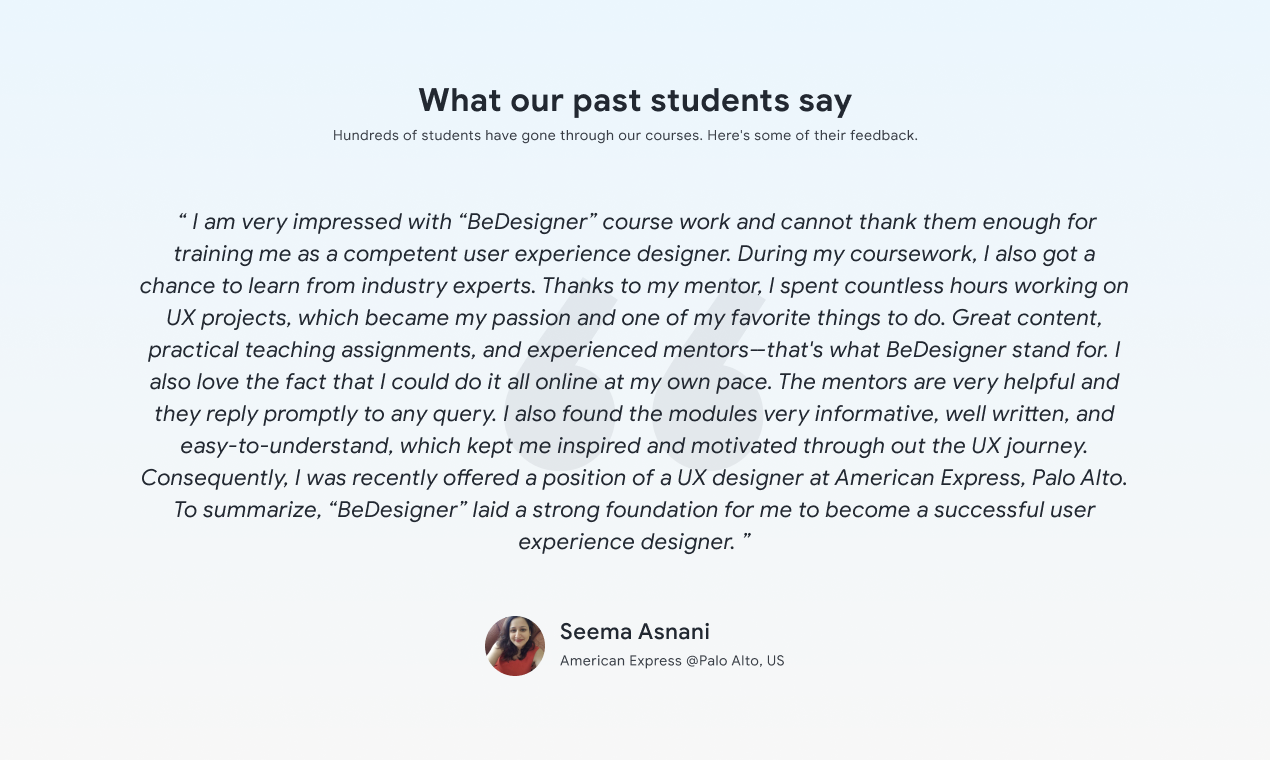 What our past students say

Hundreds of students have gone through our courses. Here's some of their feedback.

“ I am very impressed with “BeDesigner” course work and cannot thank them enough for training me as a competent user experience designer. During my coursework, I also got a chance to learn from industry experts. Thanks to my mentor, I spent countless hours working on UX projects, which became my passion and one of my favorite things to do. Great content, practical teaching assignments, and experienced mentors—that's what BeDesigner stand for. I also love the fact that I could do it all online at my own pace. The mentors are very helpful and they reply promptly to any query. I also found the modules very informative, well written, and easy-to-understand, which kept me inspired and motivated through out the UX journey. Consequently, I was recently offered a position of a UX designer at American Express, Palo Alto. To summarize, “BeDesigner” laid a strong foundation for me to become a successful user experience designer. ”

Seema Asnani
American Express @Palo Alto, US